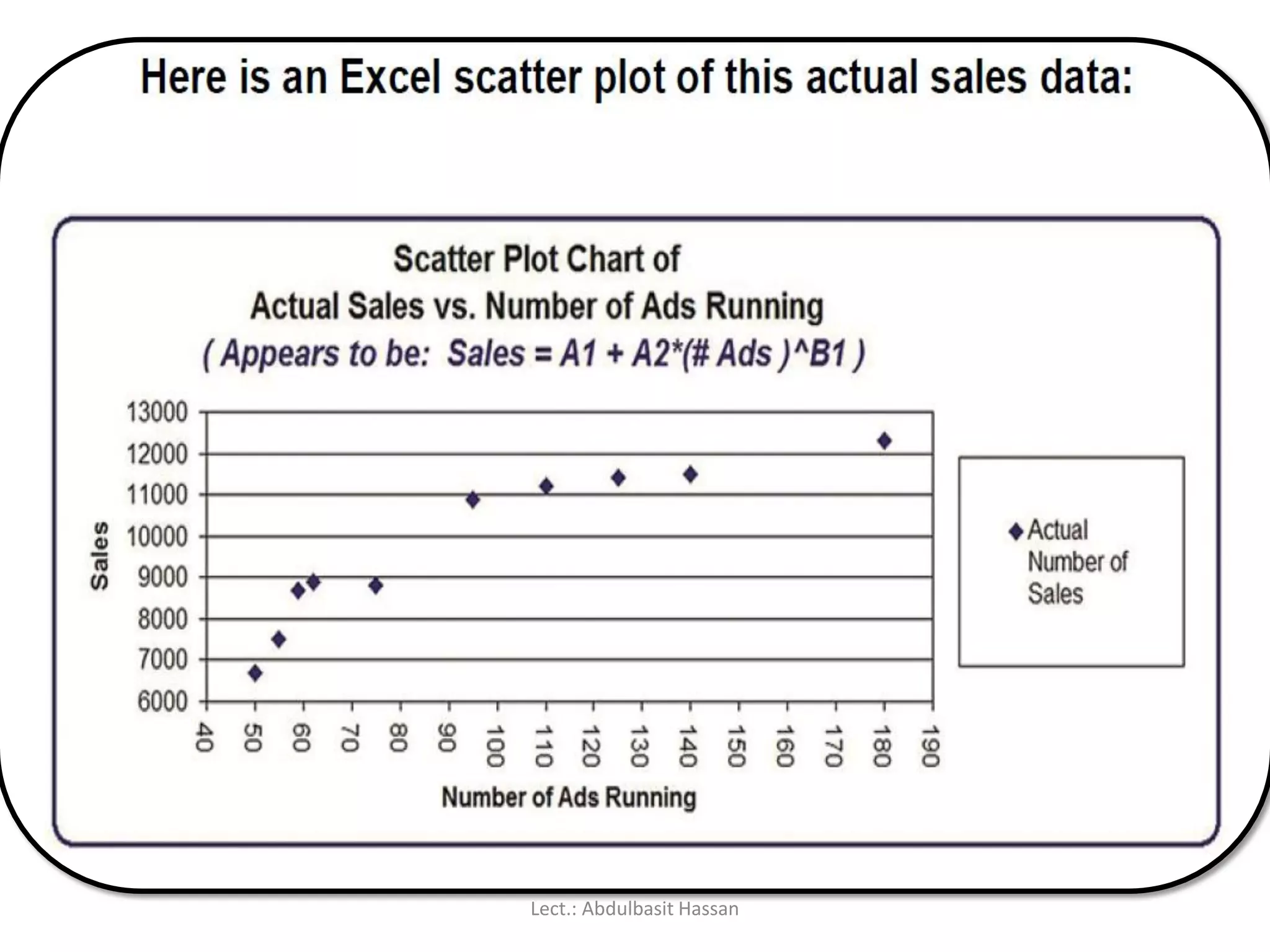 Here is an Excel scatter plot of this actual sales data:

Scatter Plot Chart of
Actual Sales vs. Number of Ads Running
( Appears to be: Sales = A1 + A2*(# Ads )^B1 )

Sales

13000
12000
11000
10000
9000
8000
7000
6000

40 50 60 70 80 90 100 110 120 130 140 150 160 170 180 190

Number of Ads Running

Actual Number of Sales

Lect.: Abdulbasit Hassan